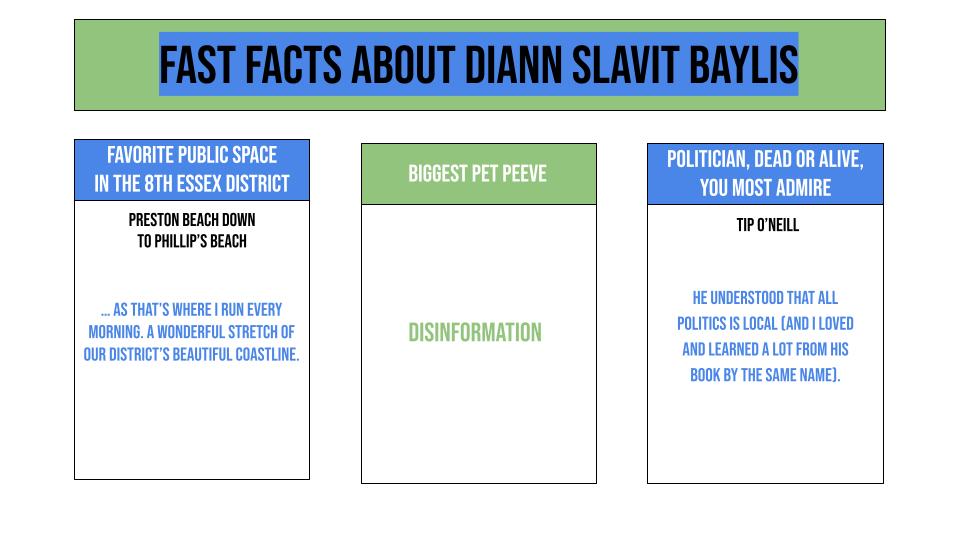 FAST FACTS ABOUT DIANN SLAVIT BAYLIS

FAVORITE PUBLIC SPACE IN THE 8TH ESSEX DISTRICT

PRESTON BEACH DOWN TO PHILLIP'S BEACH

... AS THAT'S WHERE I RUN EVERY MORNING. A WONDERFUL STRETCH OF OUR DISTRICT'S BEAUTIFUL COASTLINE.

BIGGEST PET PEEVE

DISINFORMATION

POLITICIAN, DEAD OR ALIVE, YOU MOST ADMIRE

TIP O'NEILL

HE UNDERSTOOD THAT ALL POLITICS IS LOCAL (AND I LOVED AND LEARNED A LOT FROM HIS BOOK BY THE SAME NAME).